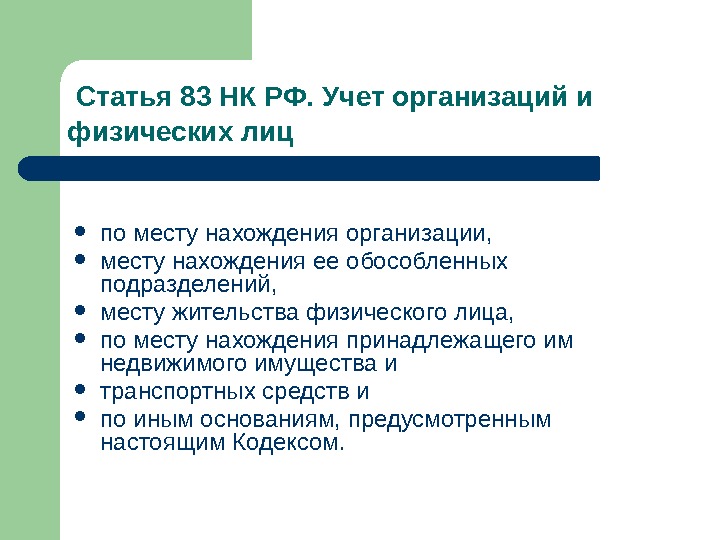 Статья 83 НК РФ. Учет организаций и физических лиц

- по месту нахождения организации,
- месту нахождения ее обособленных подразделений,
- месту жительства физического лица,
- по месту нахождения принадлежащего им недвижимого имущества и
- транспортных средств и
- по иным основаниям, предусмотренным настоящим Кодексом.